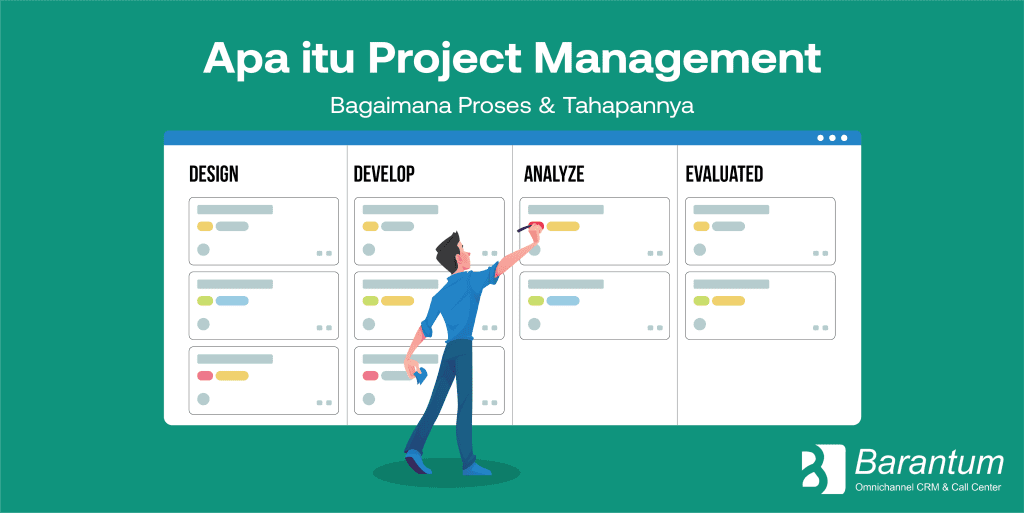 Apa itu Project Management

Bagaimana Proses & Tahapannya

DESIGN

DEVELOP

ANALYZE

EVALUATED

Barantum

Omnichannel CRM & Call Center